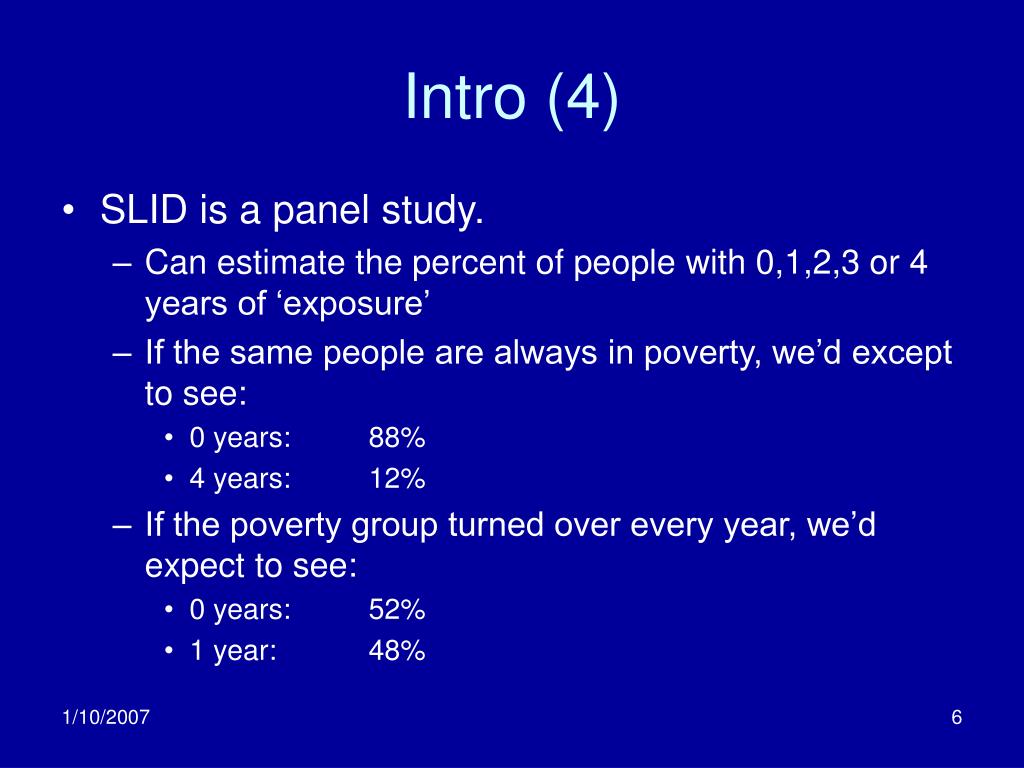 Intro (4)

• SLID is a panel study.
– Can estimate the percent of people with 0,1,2,3 or 4 years of ‘exposure’
– If the same people are always in poverty, we’d except to see:
• 0 years: 88%
• 4 years: 12%
– If the poverty group turned over every year, we’d expect to see:
• 0 years: 52%
• 1 year: 48%

1/10/2007

6